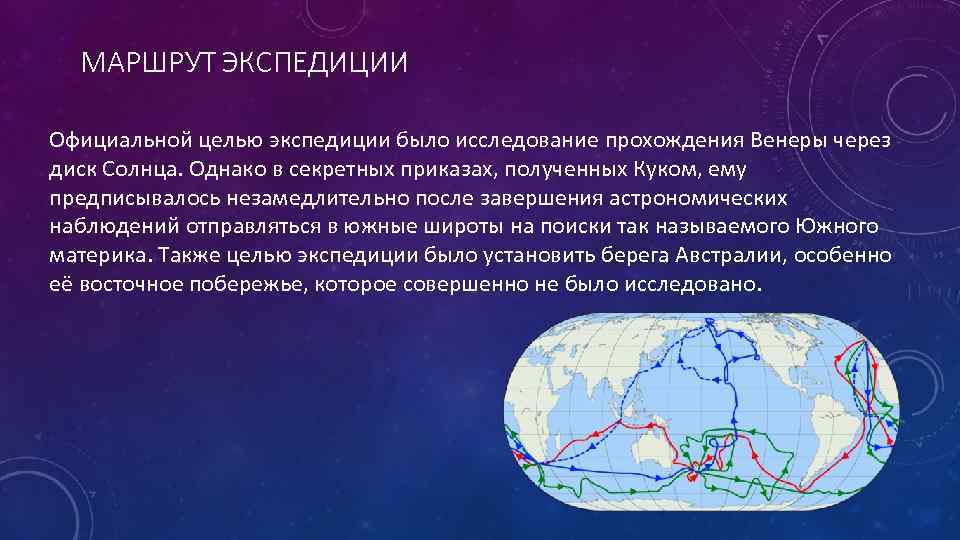 МАРШРУТ ЭКСПЕДИЦИИ

Официальной целью экспедиции было исследование прохождения Венеры через диск Солнца. Однако в секретных приказах, полученных Куком, ему предписывалось незамедлительно после завершения астрономических наблюдений отправляться в южные широты на поиски так называемого Южного материка. Также целью экспедиции было установить берега Австралии, особенно её восточное побережье, которое совершенно не было исследовано.